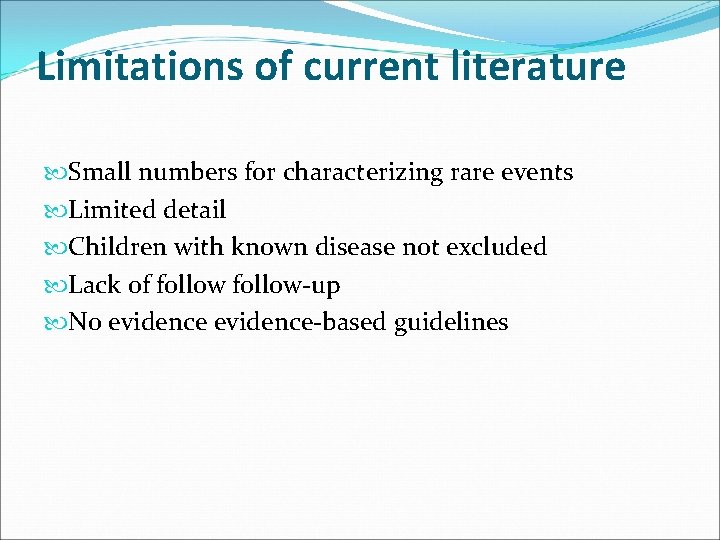 Limitations of current literature

Small numbers for characterizing rare events
Limited detail
Children with known disease not excluded
Lack of follow follow-up
No evidence evidence-based guidelines